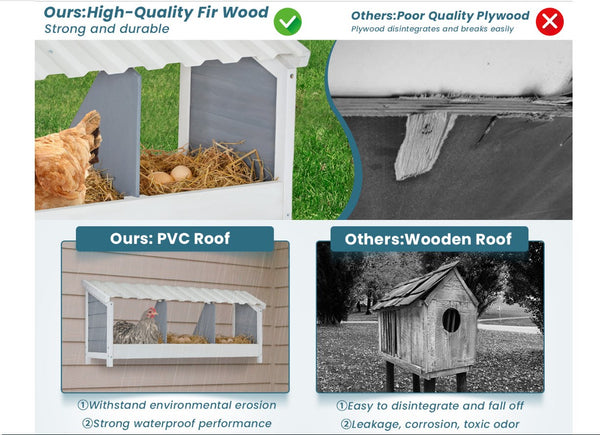 Ours:High-Quality Fir Wood
Strong and durable

Others:Poor Quality Plywood
Plywood disintegrates and breaks easily

Ours: PVC Roof

①Withstand environmental erosion
②Strong waterproof performance

Others:Wooden Roof

①Easy to disintegrate and fall off
②Leakage, corrosion, toxic odor